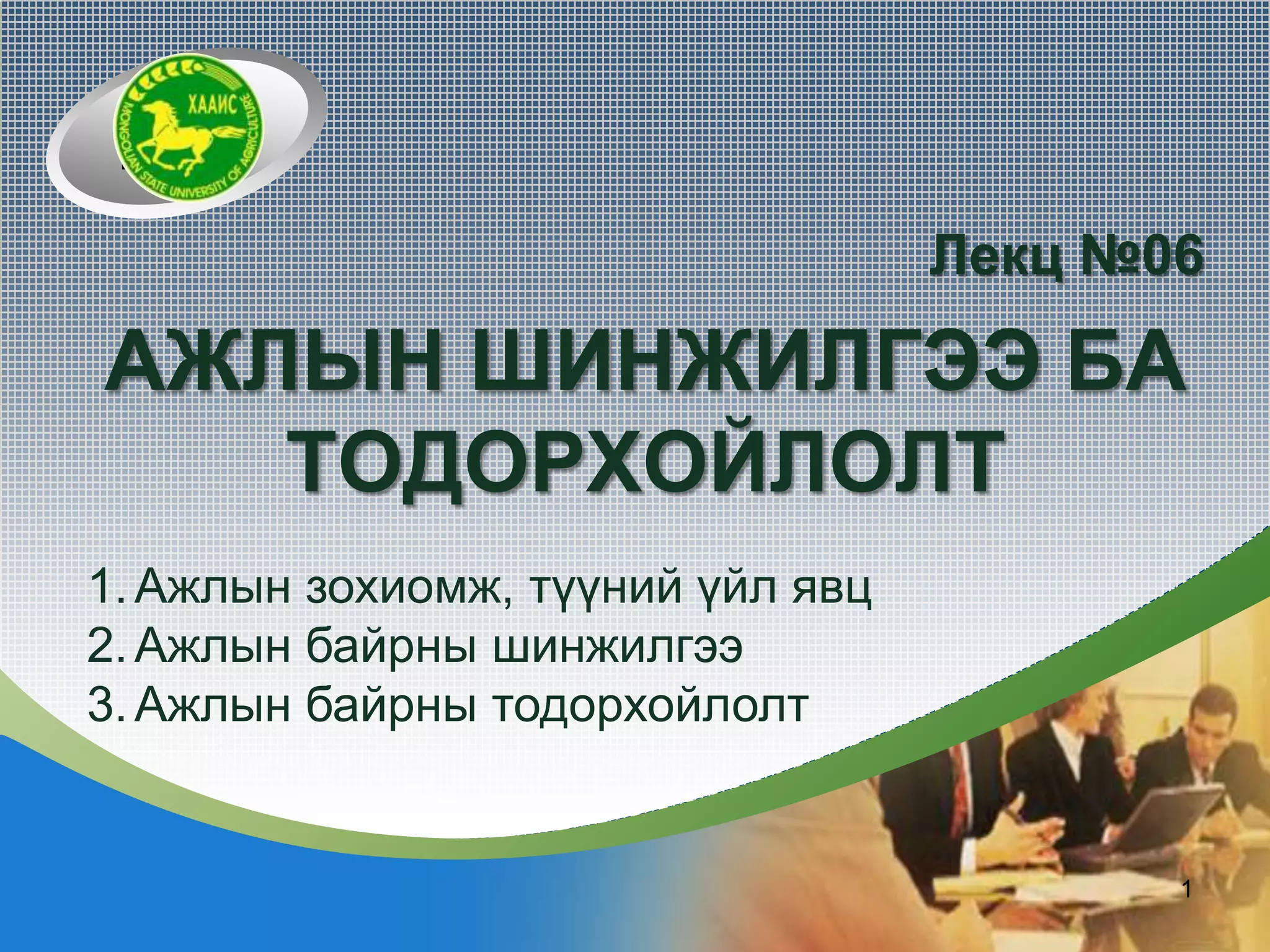 ХААИС
MONGOLIAN STATE UNIVERSITY OF AGRICULTURE

Лекц №06

АЖЛЫН ШИНЖИЛГЭЭ БА ТОДОРХОЙЛОЛТ

1. Ажлын зохиомж, түүний үйл явц
2. Ажлын байрны шинжилгээ
3. Ажлын байрны тодорхойлолт

1